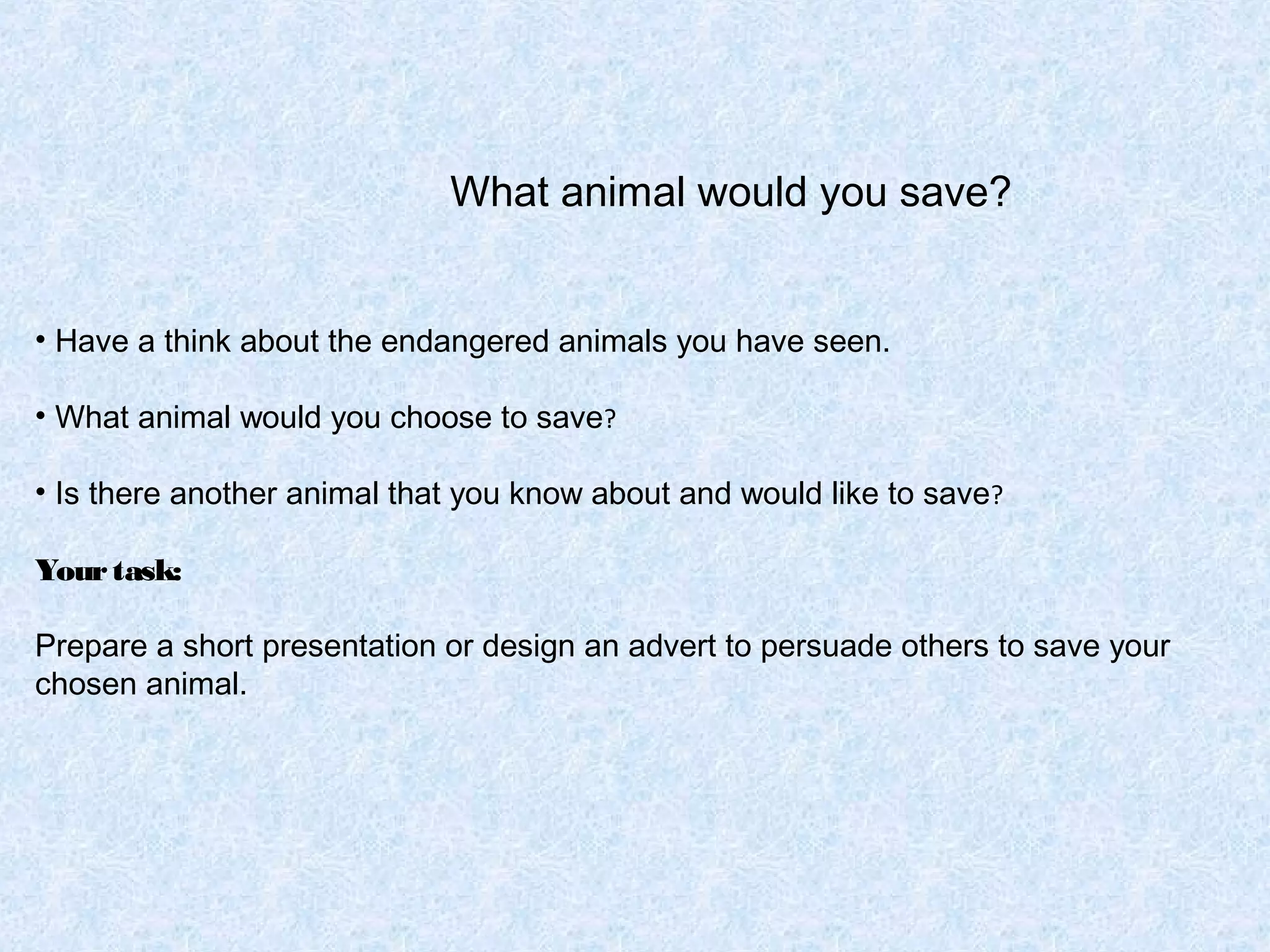 What animal would you save?

• Have a think about the endangered animals you have seen.

• What animal would you choose to save?

• Is there another animal that you know about and would like to save?

Your task:

Prepare a short presentation or design an advert to persuade others to save your chosen animal.